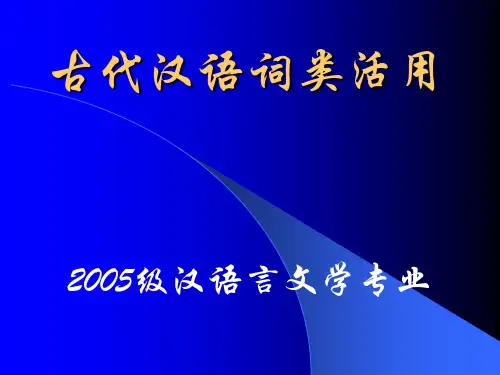 古代汉语词类活用

2005级汉语言文学专业